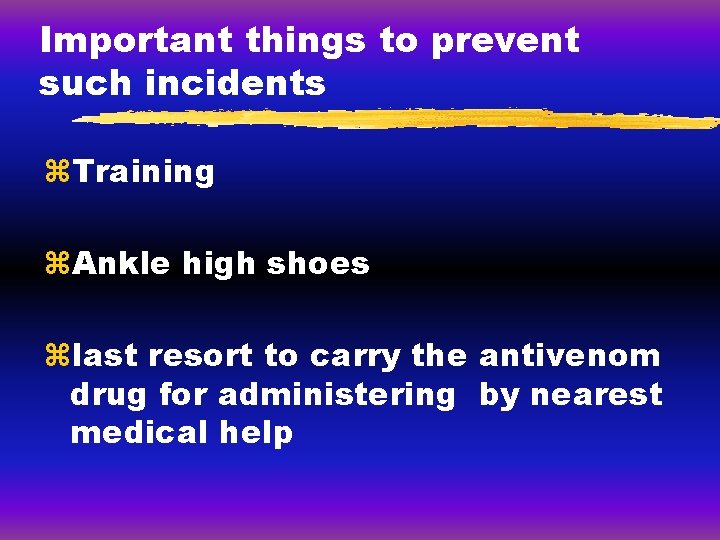 Important things to prevent such incidents

⌘Training

⌘Ankle high shoes

⌘last resort to carry the antivenom drug for administering  by nearest medical help